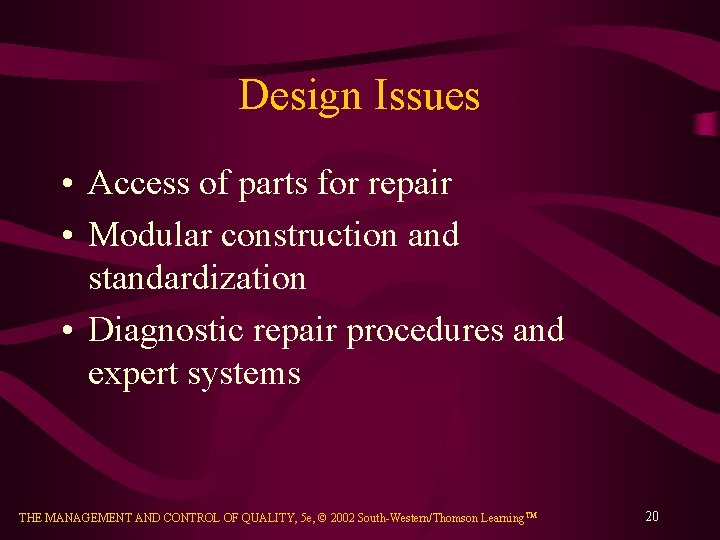 Design Issues

• Access of parts for repair
• Modular construction and standardization
• Diagnostic repair procedures and expert systems

THE MANAGEMENT AND CONTROL OF QUALITY, 5e, © 2002 South-Western/Thomson Learning™

20